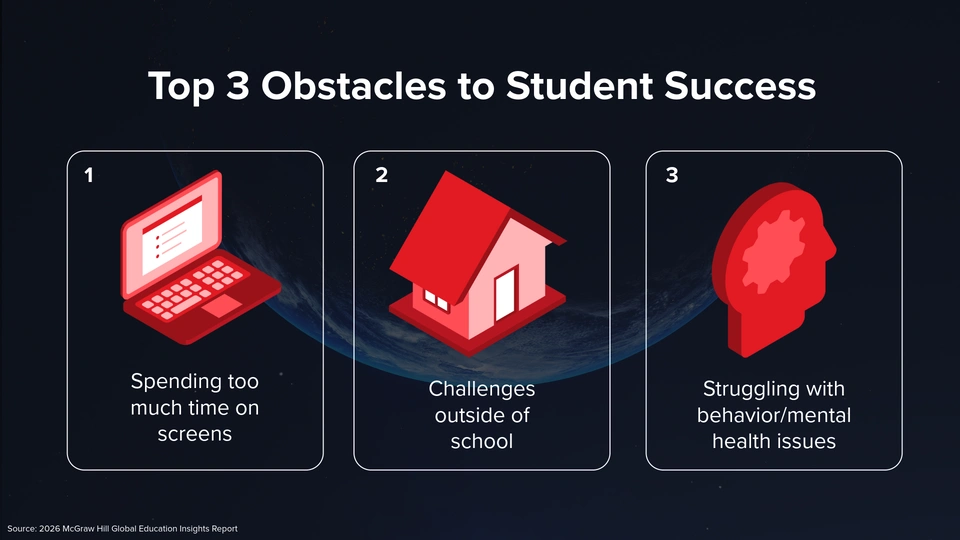 Top 3 Obstacles to Student Success

1

Spending too much time on screens

2

Challenges outside of school

3

Struggling with behavior/mental health issues

Source: 2026 McGraw Hill Global Education Insights Report